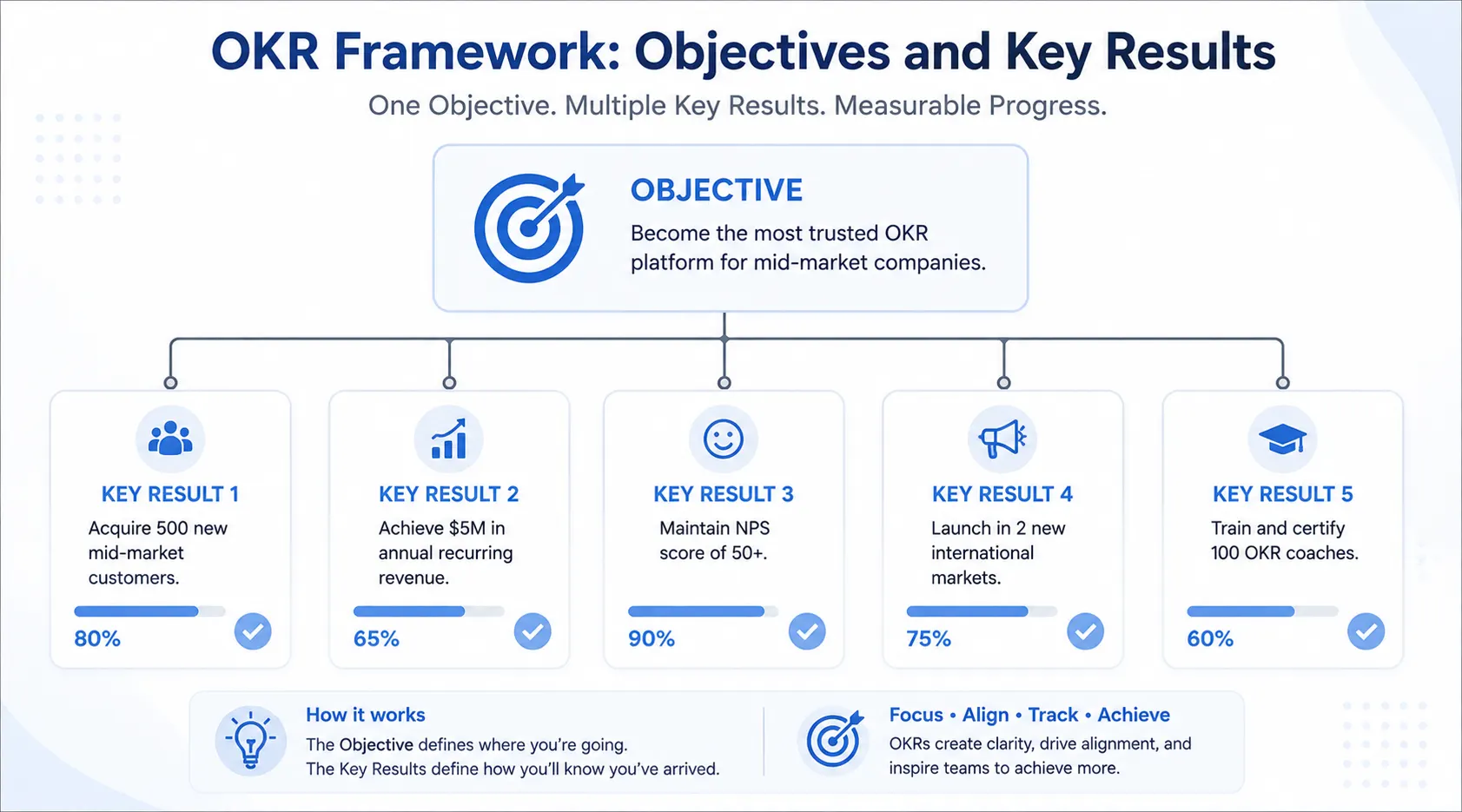 OKR Framework: Objectives and Key Results

One Objective. Multiple Key Results. Measurable Progress.

OBJECTIVE

Become the most trusted OKR platform for mid-market companies.

KEY RESULT 1

Acquire 500 new mid-market customers.

80%

KEY RESULT 2

Achieve $5M in annual recurring revenue.

65%

KEY RESULT 3

Maintain NPS score of 50+.

90%

KEY RESULT 4

Launch in 2 new international markets.

75%

KEY RESULT 5

Train and certify 100 OKR coaches.

60%

How it works

The Objective defines where you're going.
The Key Results define how you'll know you've arrived.

Focus • Align • Track • Achieve

OKRs create clarity, drive alignment, and inspire teams to achieve more.